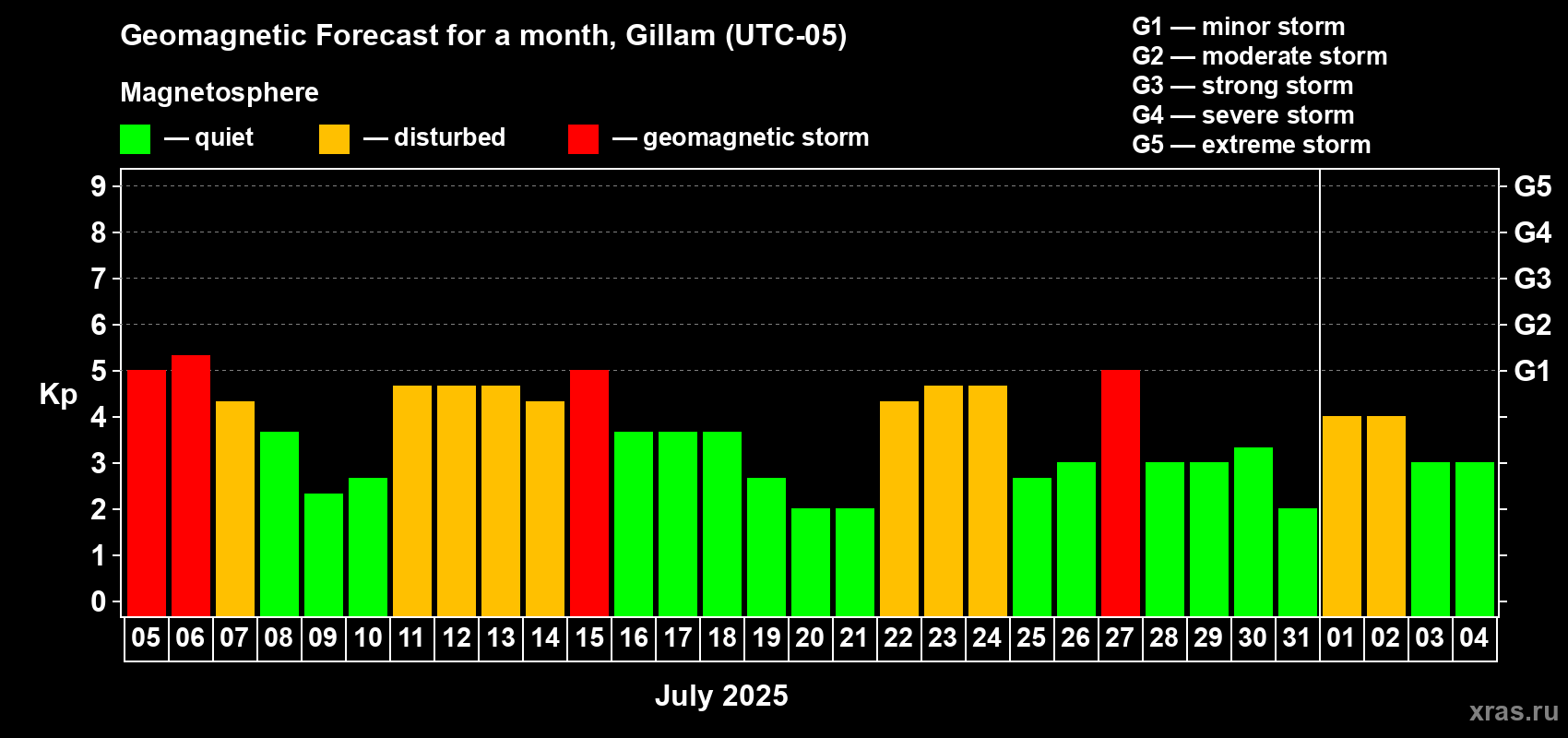 Geomagnetic Forecast for a month, Gillam (UTC-05)

Magnetosphere

— quiet — disturbed — geomagnetic storm

G1 — minor storm
G2 — moderate storm
G3 — strong storm
G4 — severe storm
G5 — extreme storm

Kp

9
8
7
6
5
4
3
2
1
0

G5
G4
G3
G2
G1

05 06 07 08 09 10 11 12 13 14 15 16 17 18 19 20 21 22 23 24 25 26 27 28 29 30 31 01 02 03 04

July 2025

xras.ru